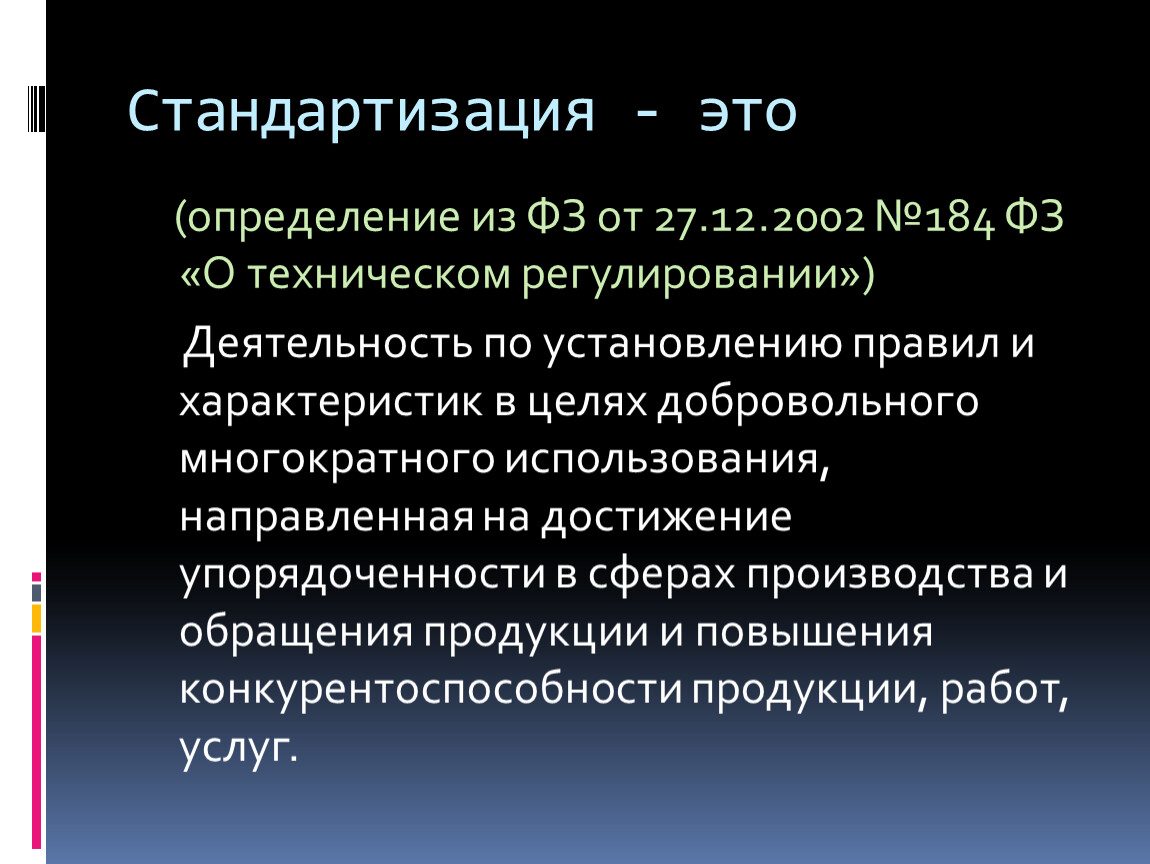 Стандартизация - это

(определение из ФЗ от 27.12.2002 №184 ФЗ «О техническом регулировании»)

Деятельность по установлению правил и характеристик в целях добровольного многократного использования, направленная на достижение упорядоченности в сферах производства и обращения продукции и повышения конкурентоспособности продукции, работ, услуг.